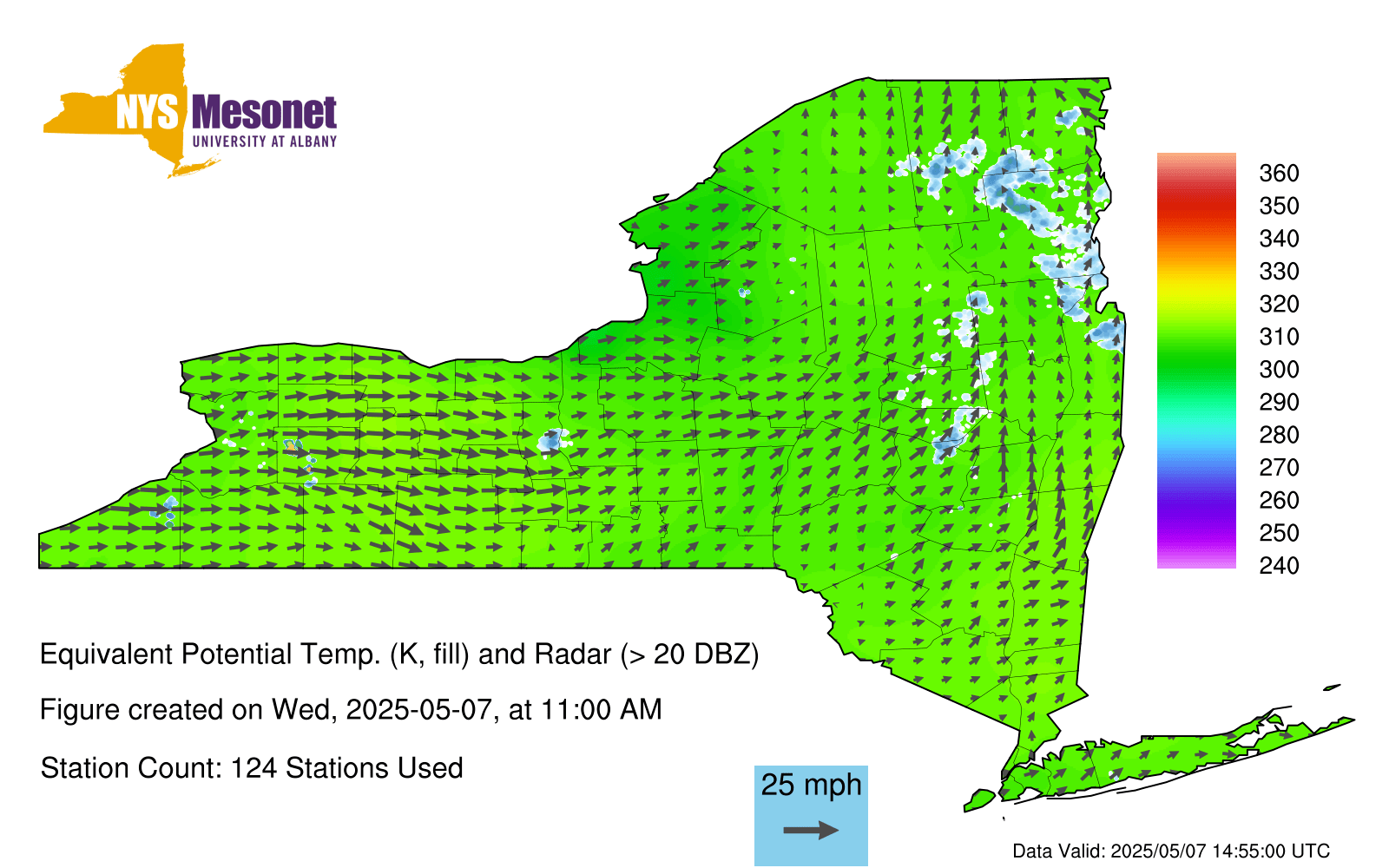 NYS Mesonet
UNIVERSITY AT ALBANY

360
350
340
330
320
310
300
290
280
270
260
250
240

Equivalent Potential Temp. (K, fill) and Radar (> 20 DBZ)

Figure created on Wed, 2025-05-07, at 11:00 AM

Station Count: 124 Stations Used

25 mph

Data Valid: 2025/05/07 14:55:00 UTC